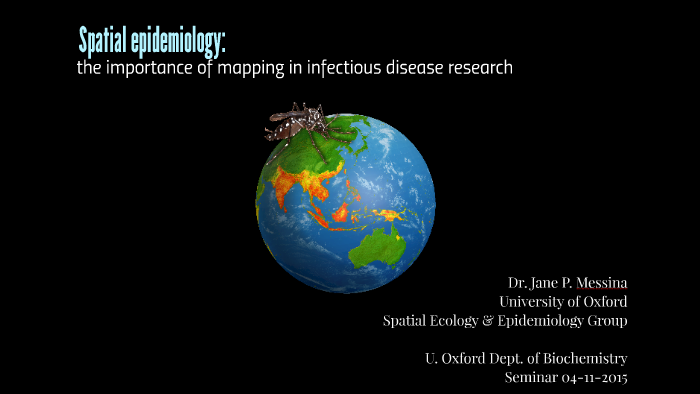 Spatial epidemiology:
the importance of mapping in infectious disease research

Dr. Jane P. Messina
University of Oxford
Spatial Ecology & Epidemiology Group

U. Oxford Dept. of Biochemistry
Seminar 04-11-2015